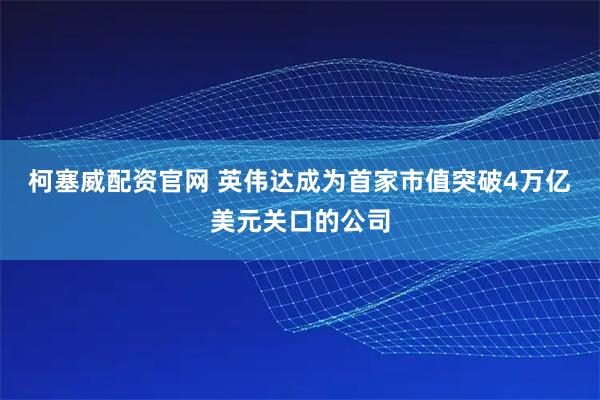 柯塞威配资官网 英伟达成为首家市值突破4万亿美元关口的公司